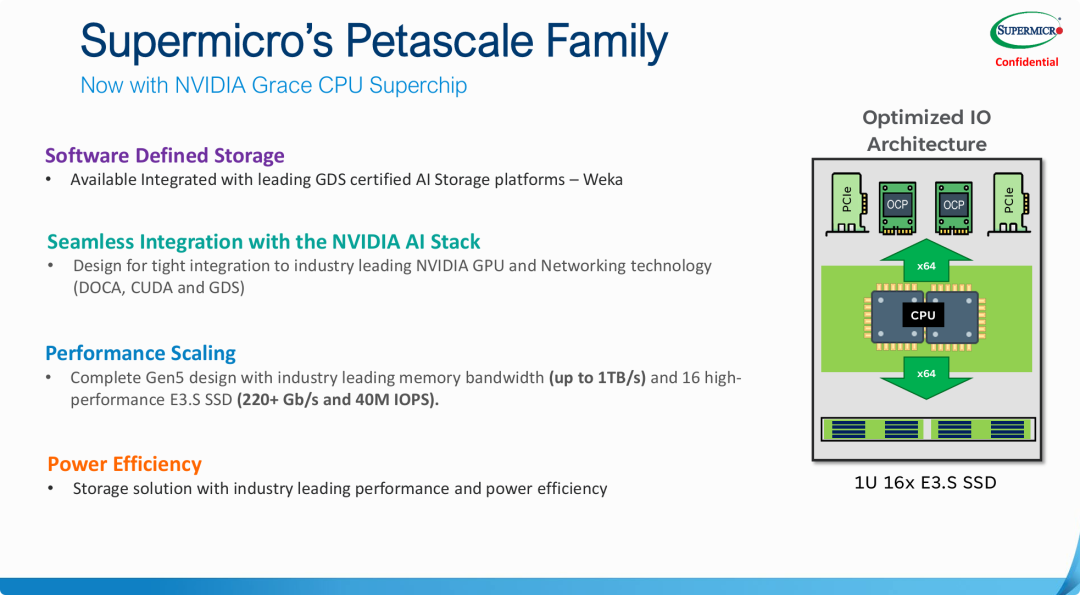 Supermicro's Petascale Family

Now with NVIDIA Grace CPU Superchip

SUPERMICRO

Confidential

Software Defined Storage

• Available Integrated with leading GDS certified AI Storage platforms – Weka

Seamless Integration with the NVIDIA AI Stack

• Design for tight integration to industry leading NVIDIA GPU and Networking technology (DOCA, CUDA and GDS)

Performance Scaling

• Complete Gen5 design with industry leading memory bandwidth **(up to 1TB/s)** and 16 high-performance E3.S SSD **(220+ Gb/s and 40M IOPS).**

Power Efficiency

• Storage solution with industry leading performance and power efficiency

Optimized IO Architecture

PCIe

OCP

OCP

PCIe

x64

CPU

x64

1U 16x E3.S SSD